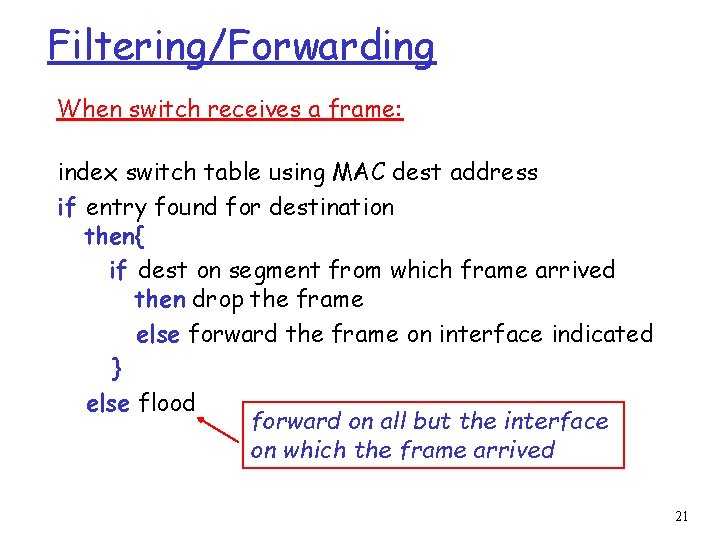 Filtering/Forwarding

When switch receives a frame:

index switch table using MAC dest address
if entry found for destination
then{
if dest on segment from which frame arrived
then drop the frame
else forward the frame on interface indicated
}
else flood

forward on all but the interface on which the frame arrived

21